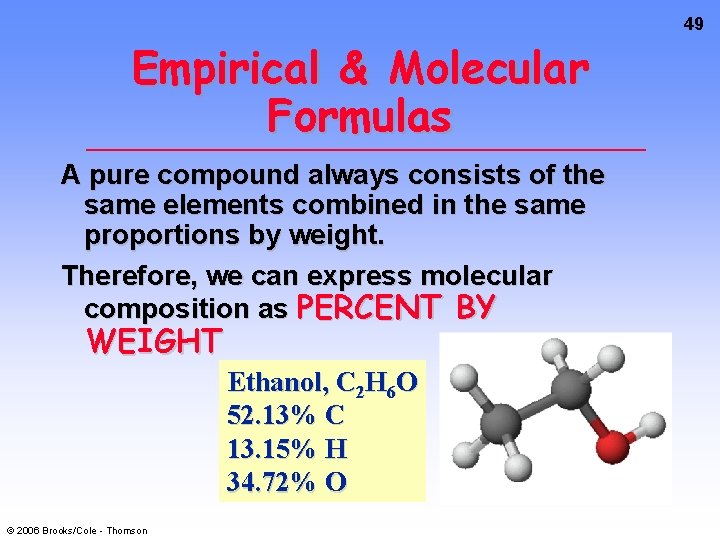 49

Empirical & Molecular Formulas

A pure compound always consists of the same elements combined in the same proportions by weight.

Therefore, we can express molecular composition as PERCENT BY WEIGHT

Ethanol, $C_2H_6O$
52.13% C
13.15% H
34.72% O

© 2006 Brooks/Cole - Thomson